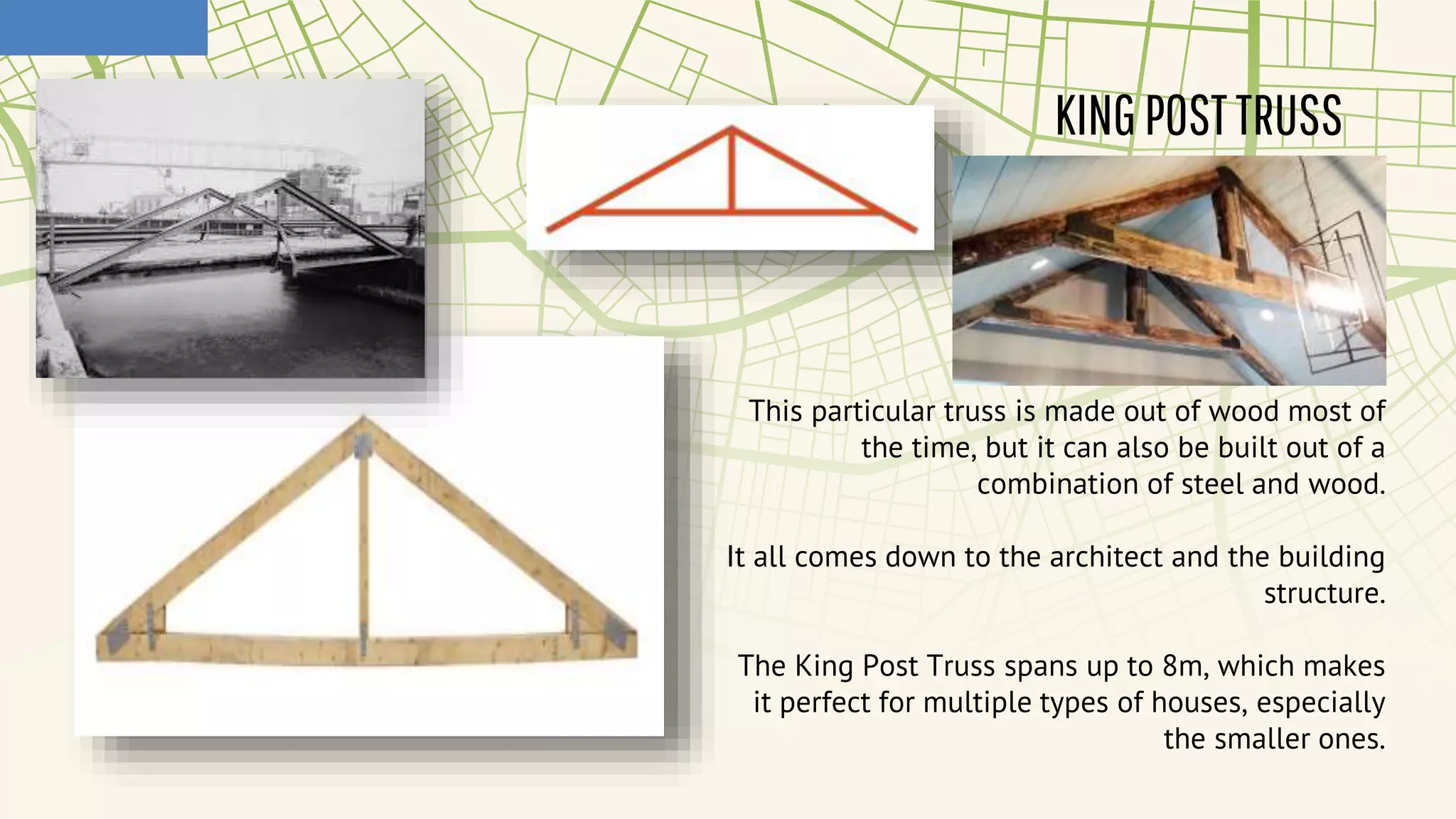 KING POST TRUSS

This particular truss is made out of wood most of the time, but it can also be built out of a combination of steel and wood.

It all comes down to the architect and the building structure.

The King Post Truss spans up to 8m, which makes it perfect for multiple types of houses, especially the smaller ones.